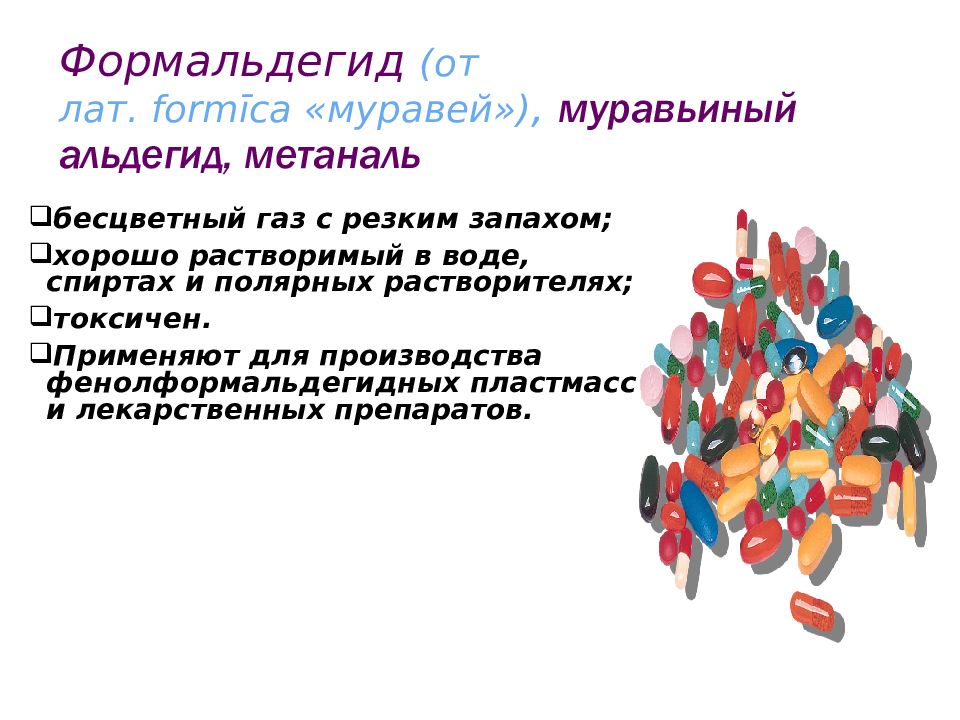 Формальдегид (от лат. formīca «муравей»), муравьиный альдегид, метаналь

❑бесцветный газ с резким запахом;

❑хорошо растворимый в воде, спиртах и полярных растворителях;

❑токсичен.

❑Применяют для производства фенолформальдегидных пластмасс и лекарственных препаратов.